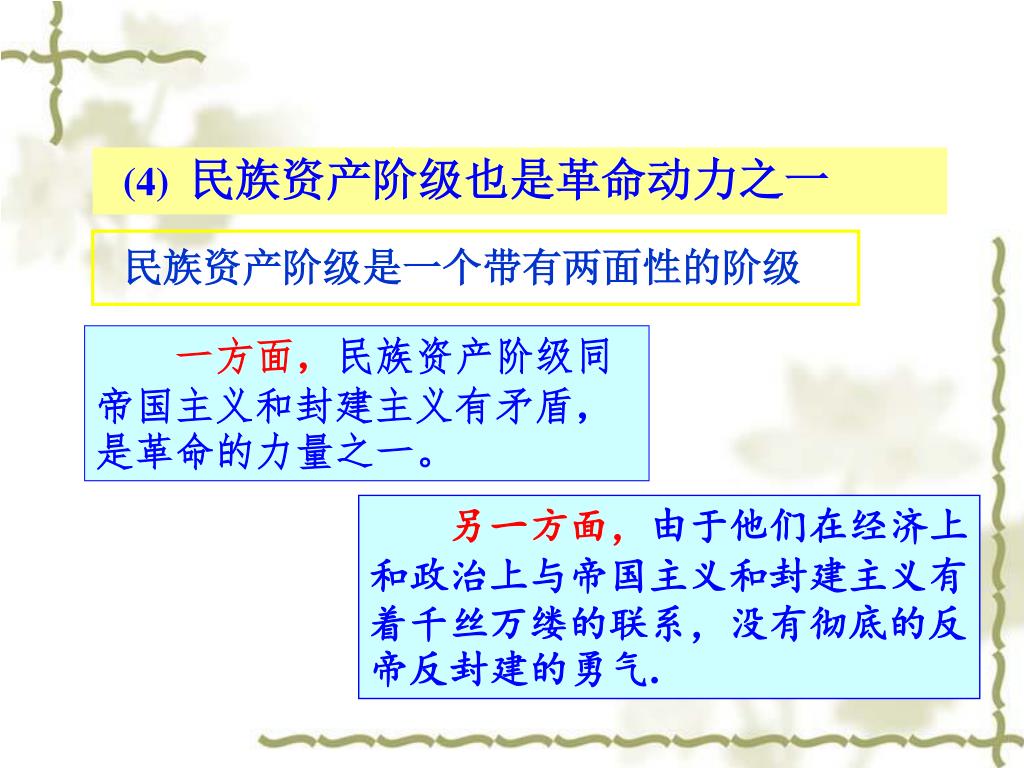 (4) 民族资产阶级也是革命动力之一

民族资产阶级是一个带有两面性的阶级

一方面，民族资产阶级同帝国主义和封建主义有矛盾，是革命的力量之一。

另一方面，由于他们在经济上和政治上与帝国主义和封建主义有着千丝万缕的联系，没有彻底的反帝反封建的勇气.